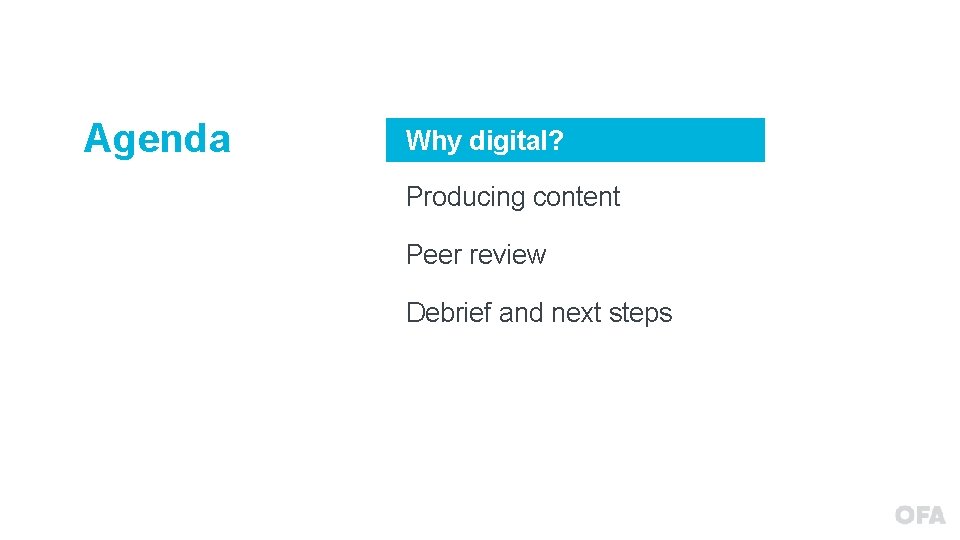 Agenda

Why digital?

Producing content

Peer review

Debrief and next steps

OFA